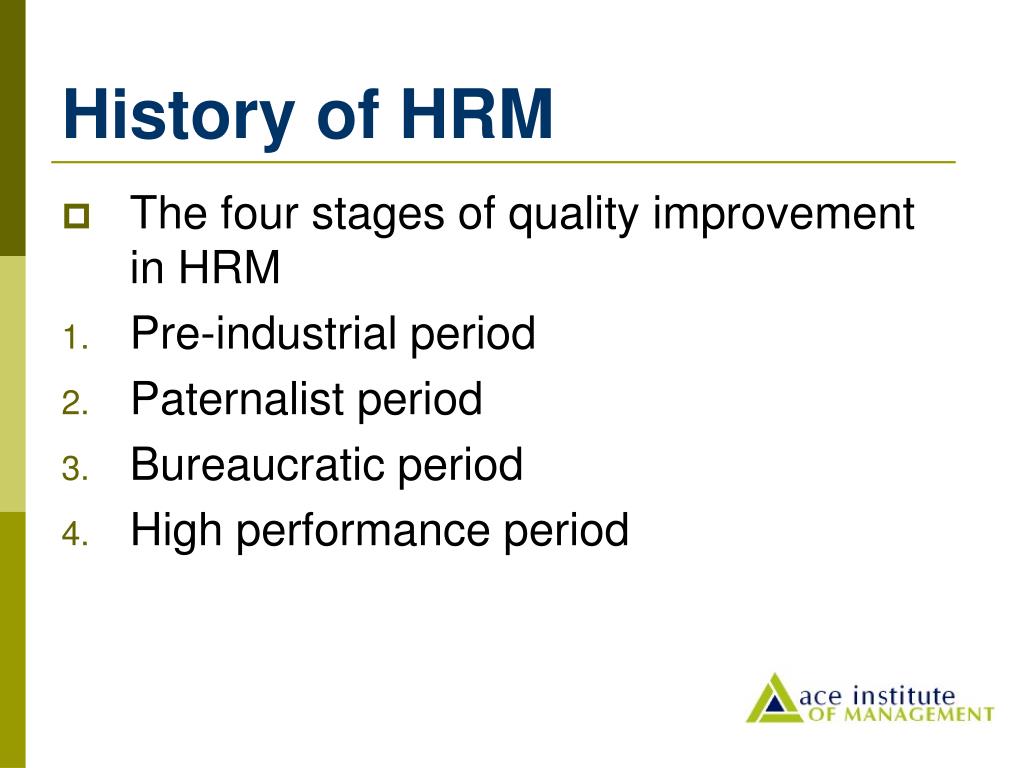 History of HRM

The four stages of quality improvement in HRM

1. Pre-industrial period
2. Paternalist period
3. Bureaucratic period
4. High performance period

ace institute OF MANAGEMENT